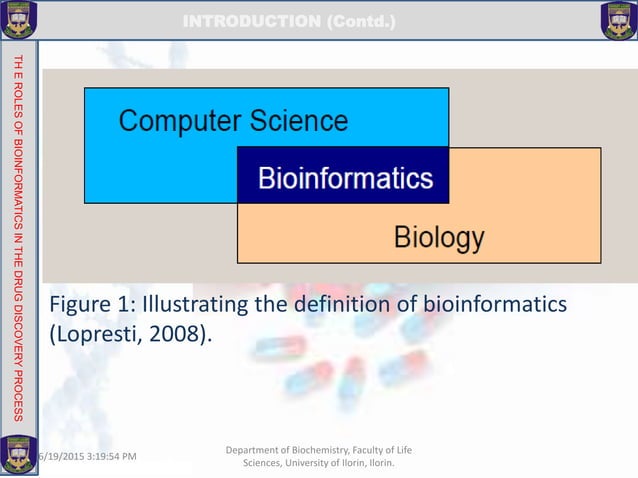 INTRODUCTION (Contd.)

TH E ROLES OF BIOINFORMATICS IN THE DRUG DISCOVERY PROCESS

Computer Science

Bioinformatics

Biology

Figure 1: Illustrating the definition of bioinformatics (Lopresti, 2008).

6/19/2015 3:19:54 PM

Department of Biochemistry, Faculty of Life Sciences, University of Ilorin, Ilorin.